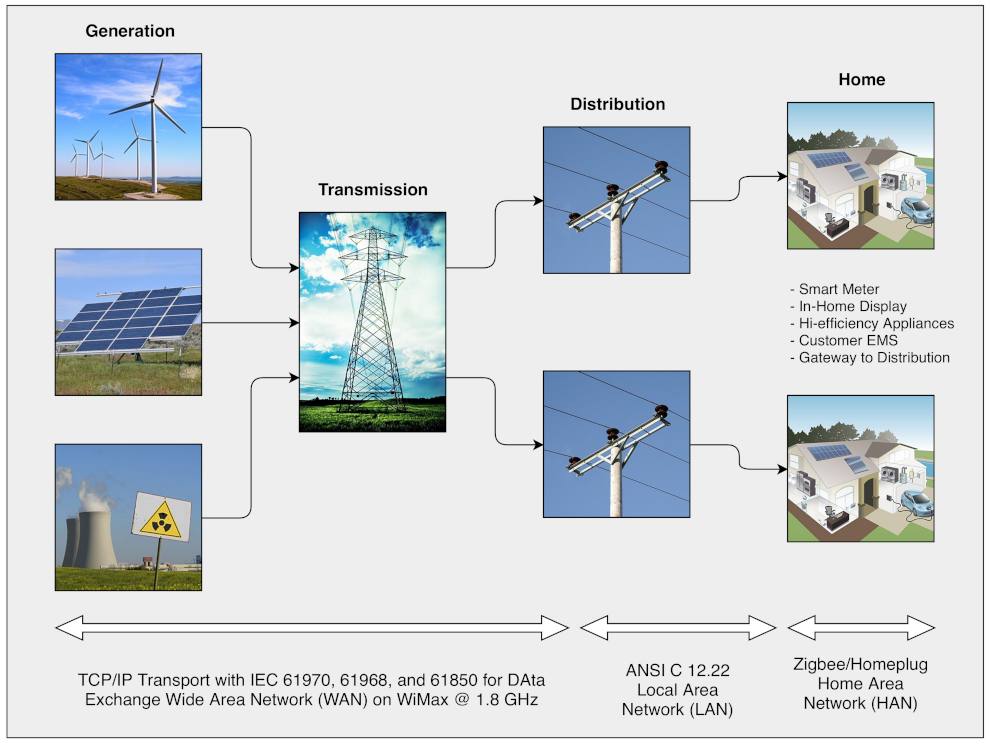 Generation

Transmission

Distribution

Home

- Smart Meter
- In-Home Display
- Hi-efficiency Appliances
- Customer EMS
- Gateway to Distribution

TCP/IP Transport with IEC 61970, 61968, and 61850 for DAta Exchange Wide Area Network (WAN) on WiMax @ 1.8 GHz

ANSI C 12.22 Local Area Network (LAN)

Zigbee/Homeplug Home Area Network (HAN)